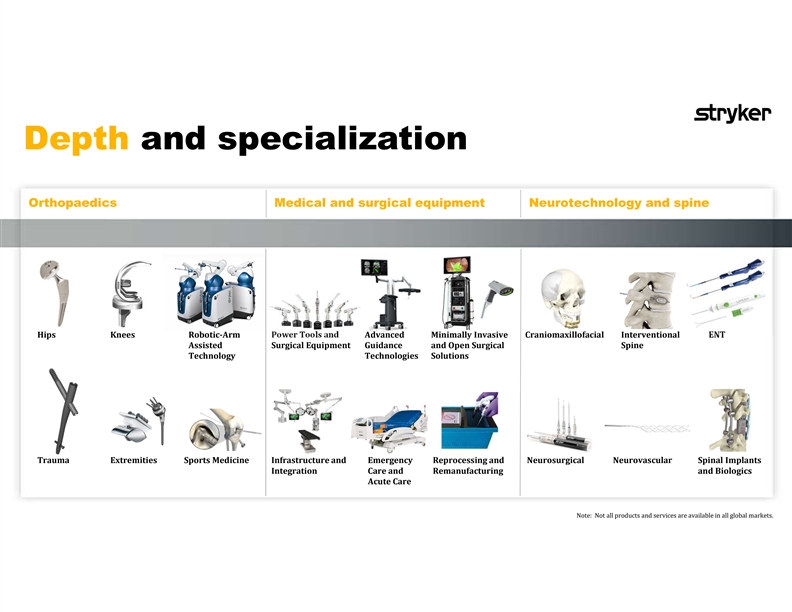 stryker

Depth and specialization

Orthopaedics

Hips

Knees

Robotic-Arm Assisted Technology

Trauma

Extremities

Sports Medicine

Medical and surgical equipment

Power Tools and Surgical Equipment

Advanced Guidance Technologies

Minimally Invasive and Open Surgical Solutions

Infrastructure and Integration

Emergency Care and Acute Care

Reprocessing and Remanufacturing

Neurotechnology and spine

Craniomaxillofacial

Interventional Spine

ENT

Neurosurgical

Neurovascular

Spinal Implants and Biologics

Note: Not all products and services are available in all global markets.